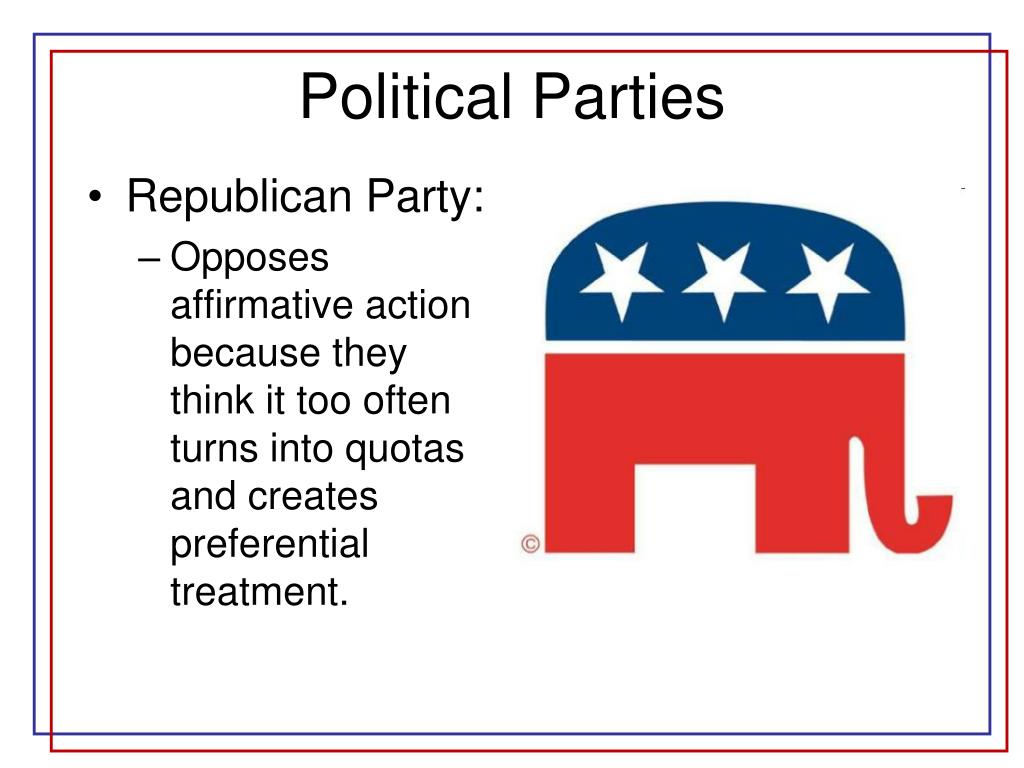 Political Parties

• Republican Party:
– Opposes affirmative action because they think it too often turns into quotas and creates preferential treatment.

©